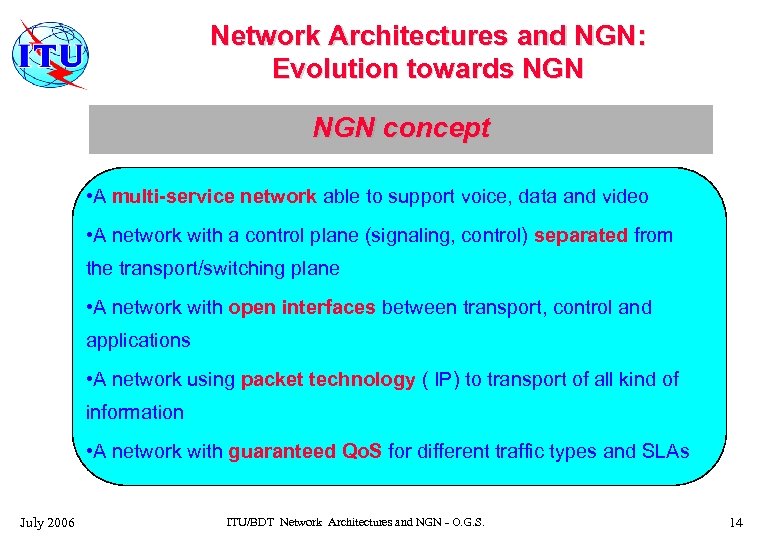 ITU

Network Architectures and NGN: Evolution towards NGN

NGN concept

•A multi-service network able to support voice, data and video

•A network with a control plane (signaling, control) separated from the transport/switching plane

•A network with open interfaces between transport, control and applications

•A network using packet technology ( IP) to transport of all kind of information

•A network with guaranteed QoS for different traffic types and SLAs

July 2006

ITU/BDT Network Architectures and NGN - O.G.S.

14